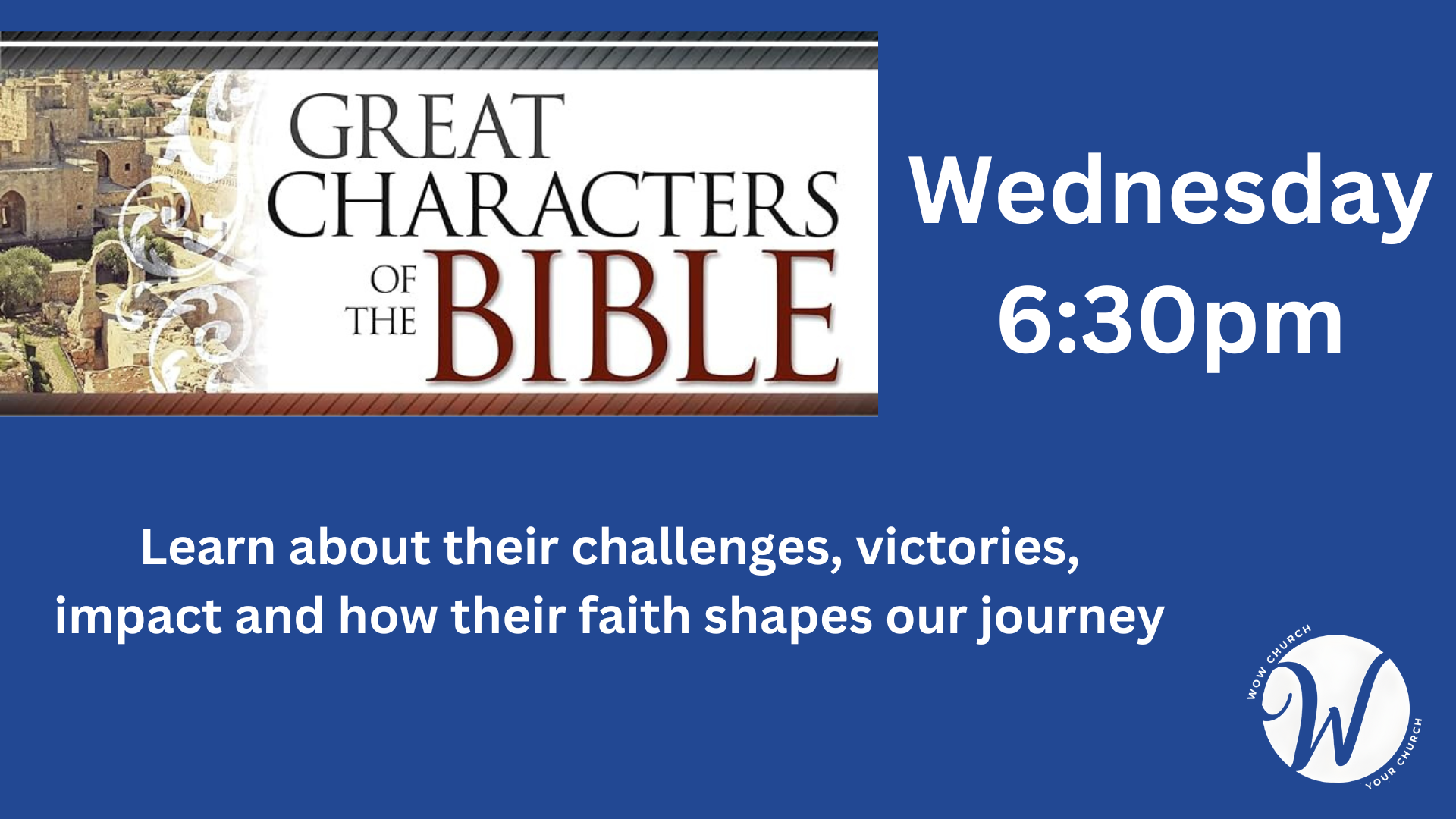 GREAT CHARACTERS OF THE BIBLE

Wednesday 6:30pm

Learn about their challenges, victories, impact and how their faith shapes our journey

WOW CHURCH
W
YOUR CHURCH